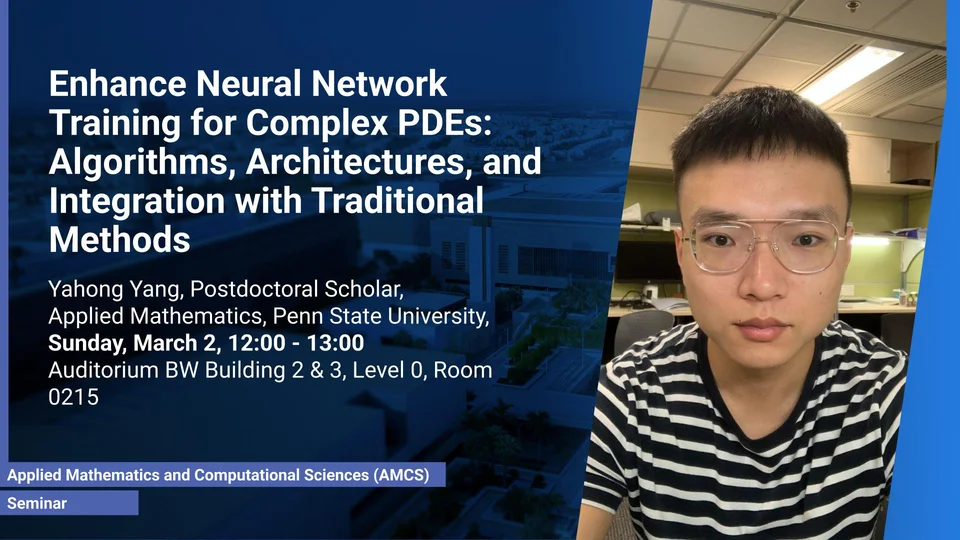 Enhance Neural Network Training for Complex PDEs: Algorithms, Architectures, and Integration with Traditional Methods

Yahong Yang, Postdoctoral Scholar, Applied Mathematics, Penn State University,
Sunday, March 2, 12:00 - 13:00
Auditorium BW Building 2 & 3, Level 0, Room 0215

Applied Mathematics and Computational Sciences (AMCS)
Seminar